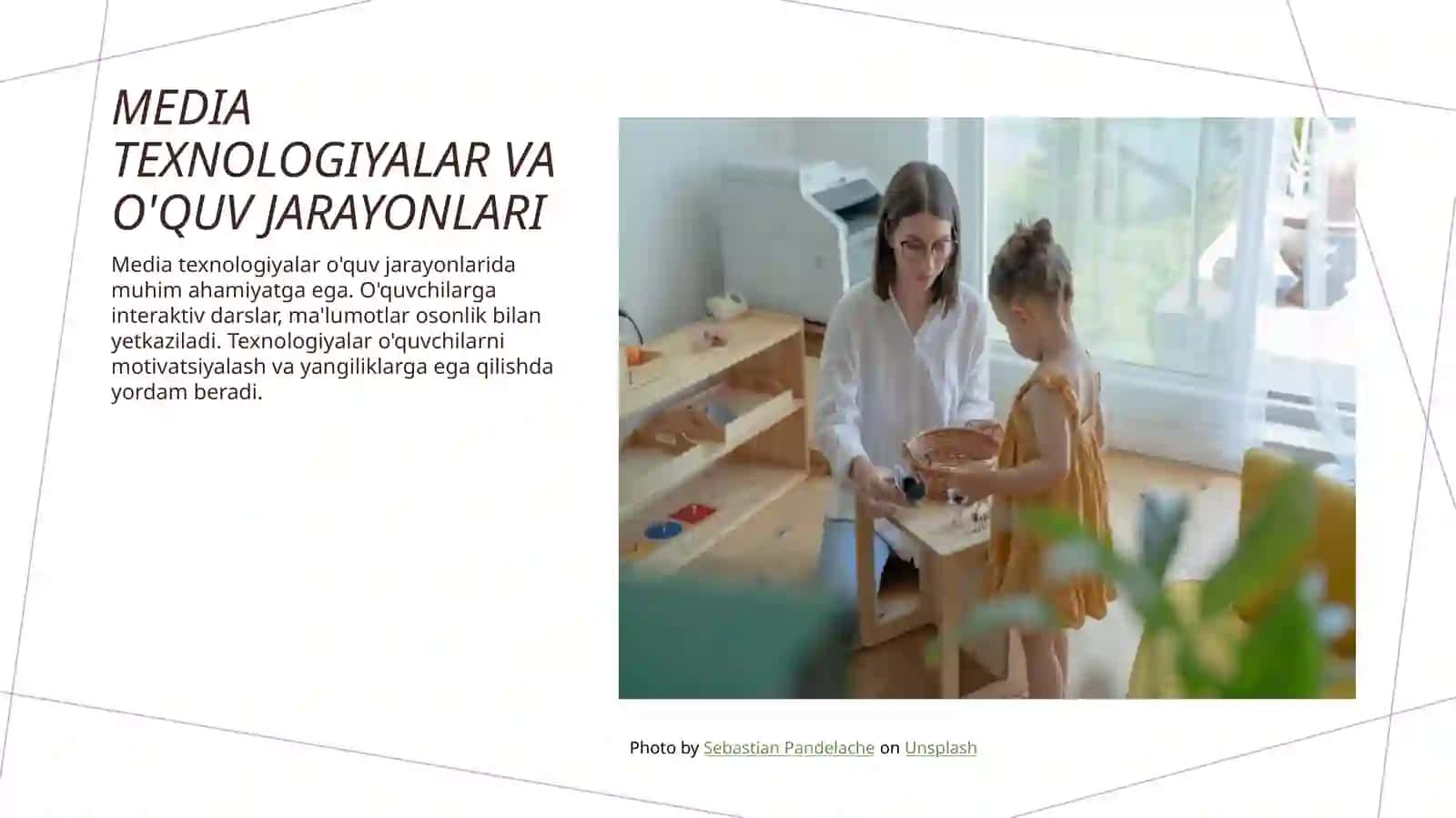 MEDIA TEXNOLOGIYALAR VA O'QUV JARAYONLARI

Media texnologiyalar o'quv jarayonlarida muhim ahamiyatga ega. O'quvchilarga interaktiv darslar, ma'lumotlar osonlik bilan yetkaziladi. Texnologiyalar o'quvchilarni motivatsiyalash va yangiliklarga ega qilishda yordam beradi.

Photo by Sebastian Pandelache on Unsplash